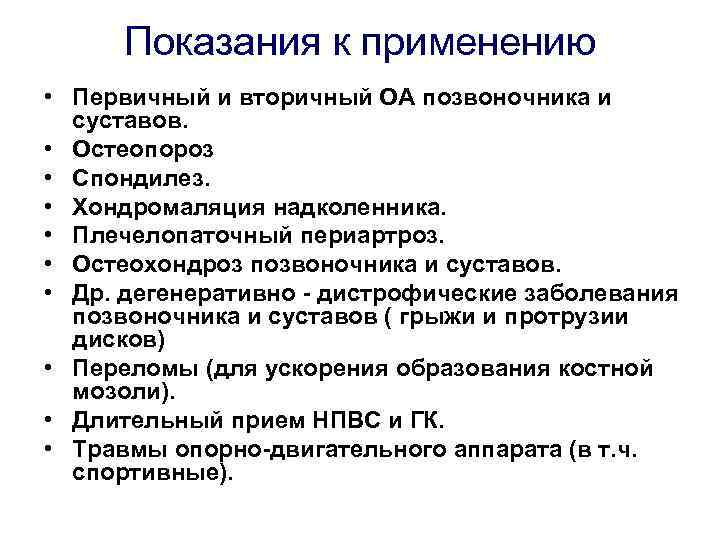 Показания к применению

• Первичный и вторичный ОА позвоночника и суставов.
• Остеопороз
• Спондилез.
• Хондромаляция надколенника.
• Плечелопаточный периартроз.
• Остеохондроз позвоночника и суставов.
• Др. дегенеративно - дистрофические заболевания позвоночника и суставов ( грыжи и протрузии дисков)
• Переломы (для ускорения образования костной мозоли).
• Длительный прием НПВС и ГК.
• Травмы опорно-двигательного аппарата (в т.ч. спортивные).